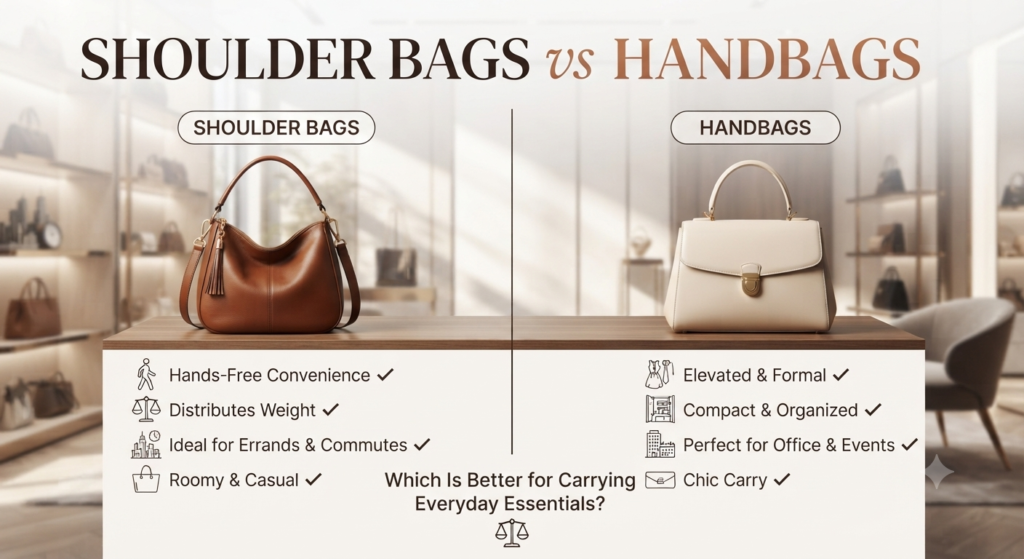 SHOULDER BAGS vs HANDBAGS

SHOULDER BAGS

Hands-Free Convenience ✓
Distributes Weight ✓
Ideal for Errands & Commutes ✓
Roomy & Casual ✓

HANDBAGS

Elevated & Formal ✓
Compact & Organized ✓
Perfect for Office & Events ✓
Chic Carry ✓

Which Is Better for Carrying Everyday Essentials?